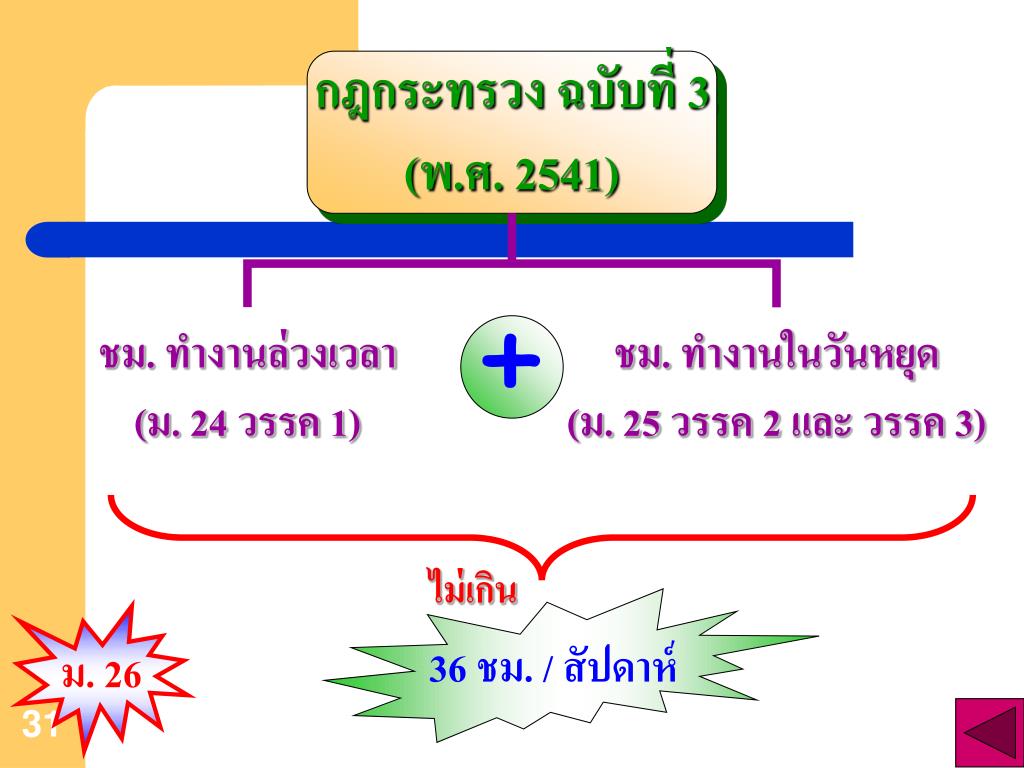 กฎกระทรวง ฉบับที่ 3

(พ.ศ. 2541)

ชม. ทำงานล่วงเวลา

(ม. 24 วรรค 1)

+

ชม. ทำงานในวันหยุด

(ม. 25 วรรค 2 และ วรรค 3)

ไม่เกิน

36 ชม. / สัปดาห์

ม. 26

31